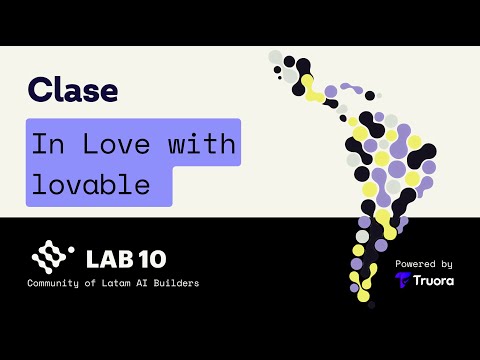 Clase

In Love with lovable

LAB 10
Community of Latam AI Builders

Powered by
Truora